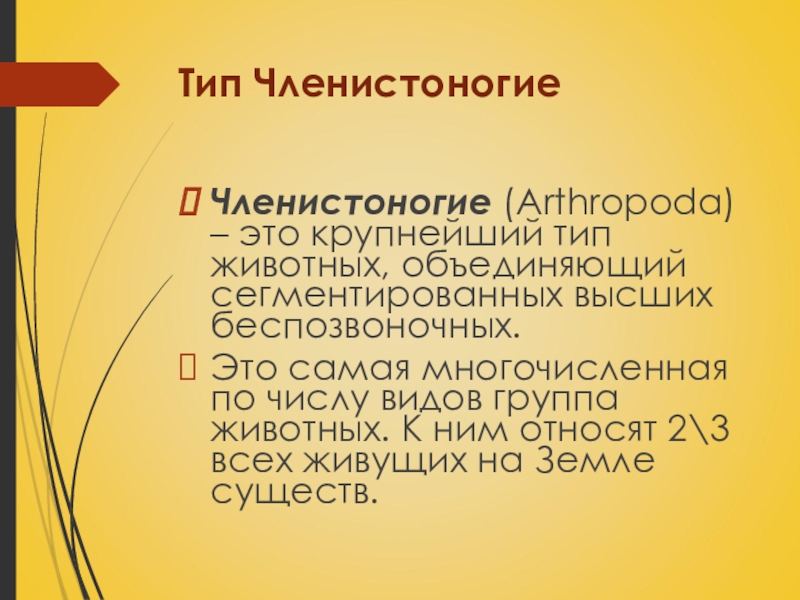 Тип Членистоногие

Членистоногие (Arthropoda) – это крупнейший тип животных, объединяющий сегментированных высших беспозвоночных.

Это самая многочисленная по числу видов группа животных. К ним относят 2\3 всех живущих на Земле существ.